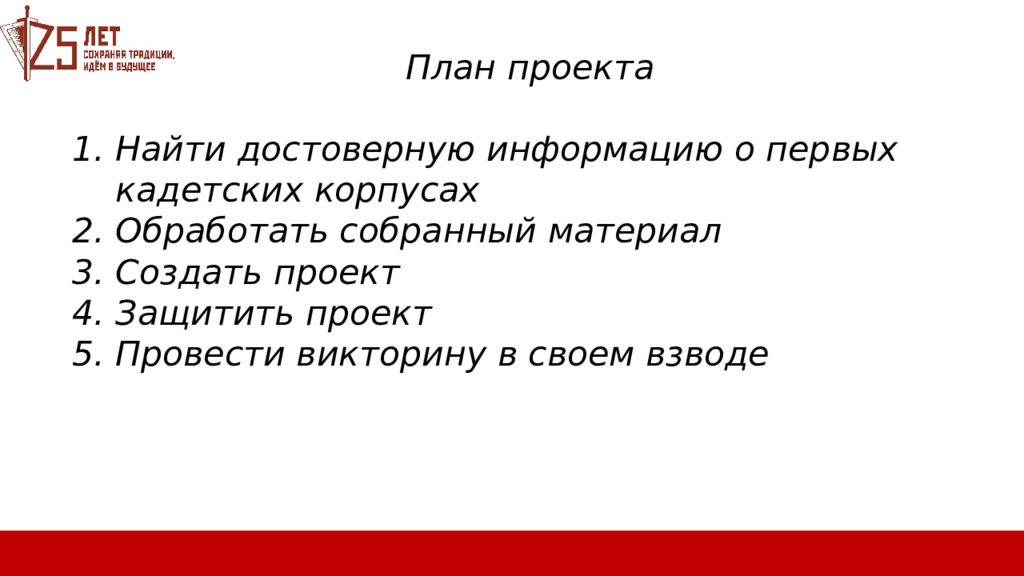 25 ЛЕТ
СОХРАНЯЯ ТРАДИЦИИ, ИДЁМ В БУДУЩЕЕ

План проекта

1. Найти достоверную информацию о первых кадетских корпусах
2. Обработать собранный материал
3. Создать проект
4. Защитить проект
5. Провести викторину в своем взводе